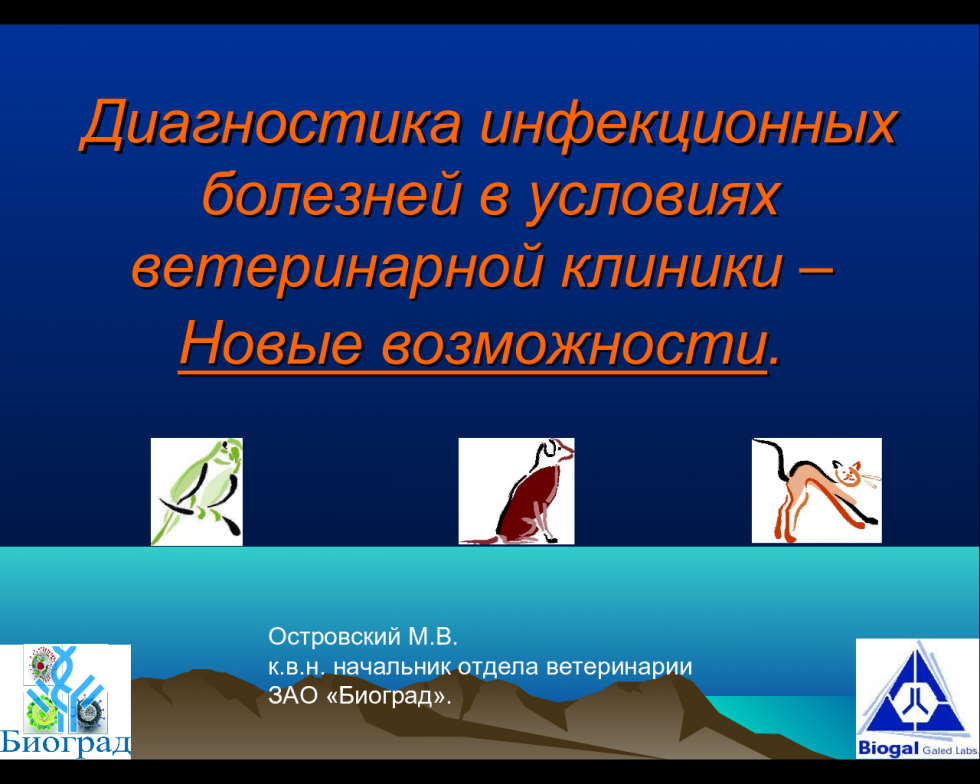 Диагностика инфекционных болезней в условиях ветеринарной клиники – Новые возможности.

Островский М.В.
к.в.н. начальник отдела ветеринарии
ЗАО «Биоград».

Биоград

Biogal Galed Labs.